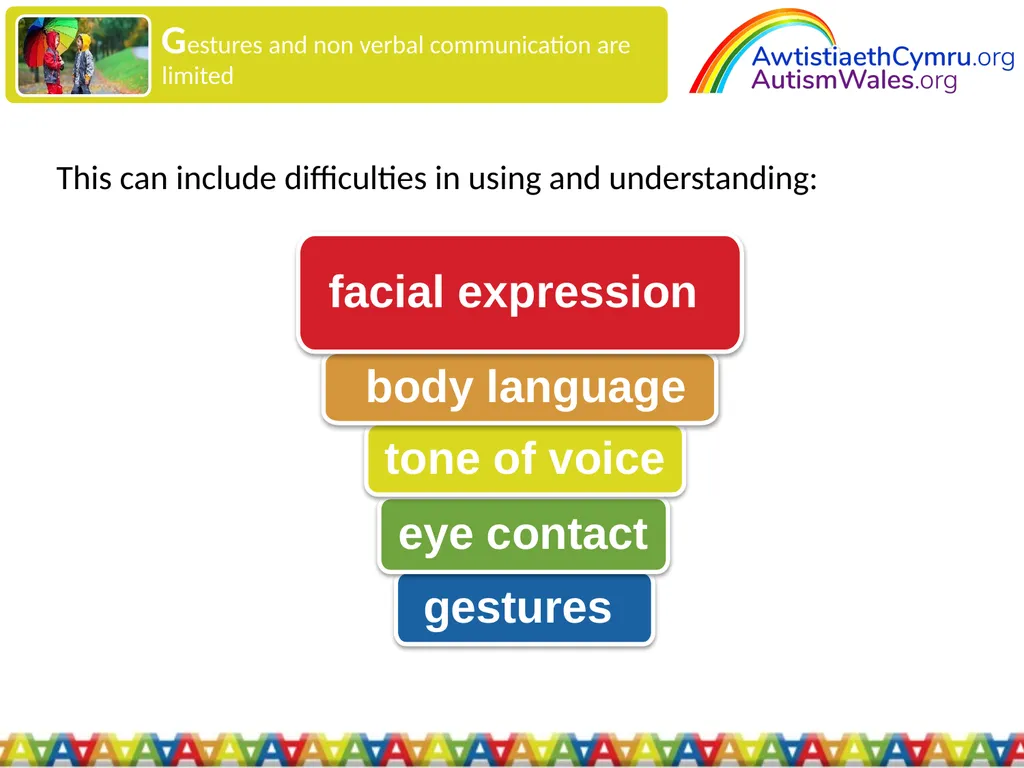 Gestures and non verbal communication are limited

AwtistiaethCymru.org
AutismWales.org

This can include difficulties in using and understanding:

facial expression

body language

tone of voice

eye contact

gestures